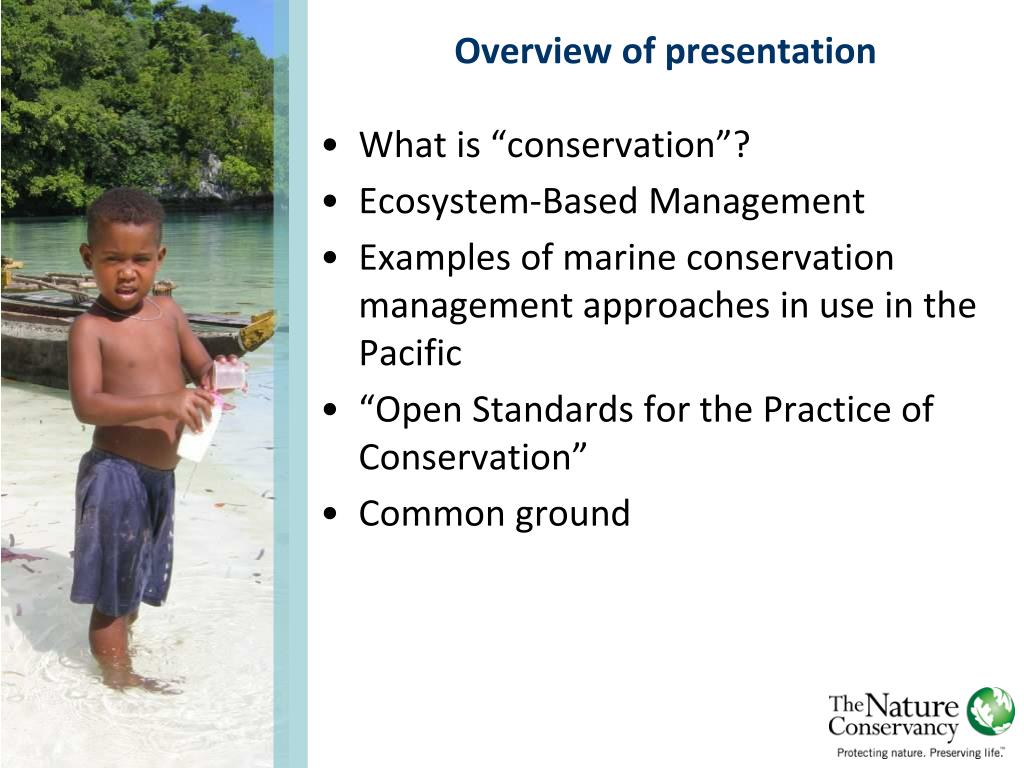 Overview of presentation

• What is “conservation”?
• Ecosystem-Based Management
• Examples of marine conservation management approaches in use in the Pacific
• “Open Standards for the Practice of Conservation”
• Common ground

The Nature Conservancy
Protecting nature. Preserving life.™